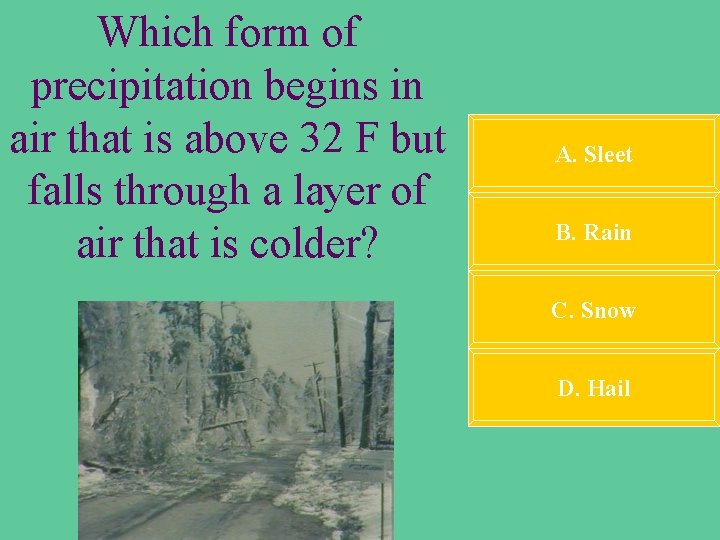 Which form of precipitation begins in air that is above 32 F but falls through a layer of air that is colder?

A. Sleet

B. Rain

C. Snow

D. Hail